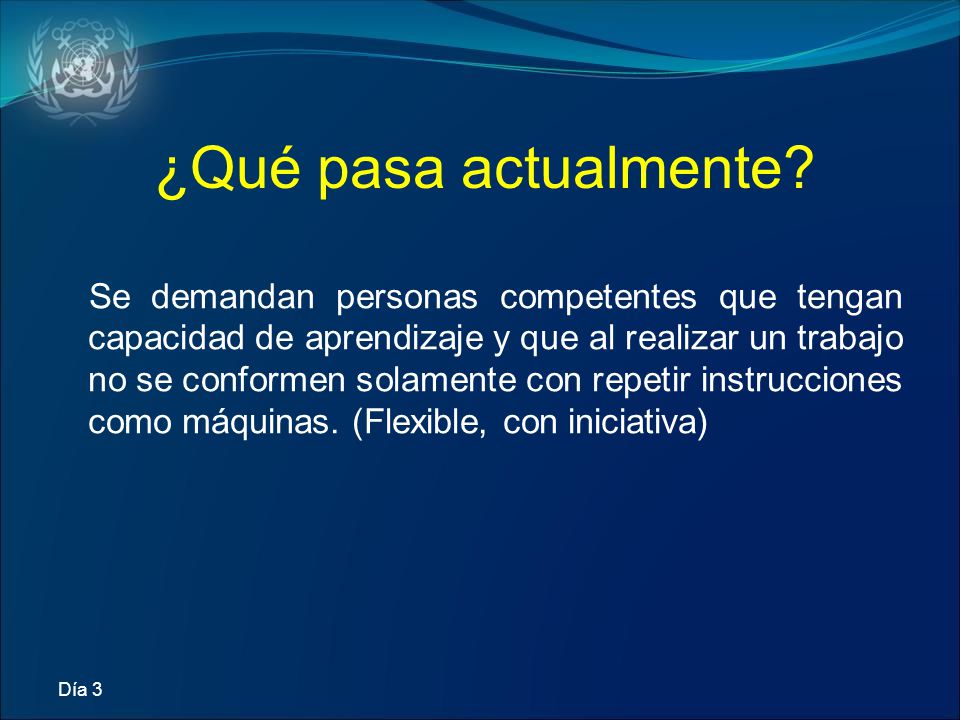 ¿Qué pasa actualmente?

Se demandan personas competentes que tengan capacidad de aprendizaje y que al realizar un trabajo no se conformen solamente con repetir instrucciones como máquinas. (Flexible, con iniciativa)

Día 3